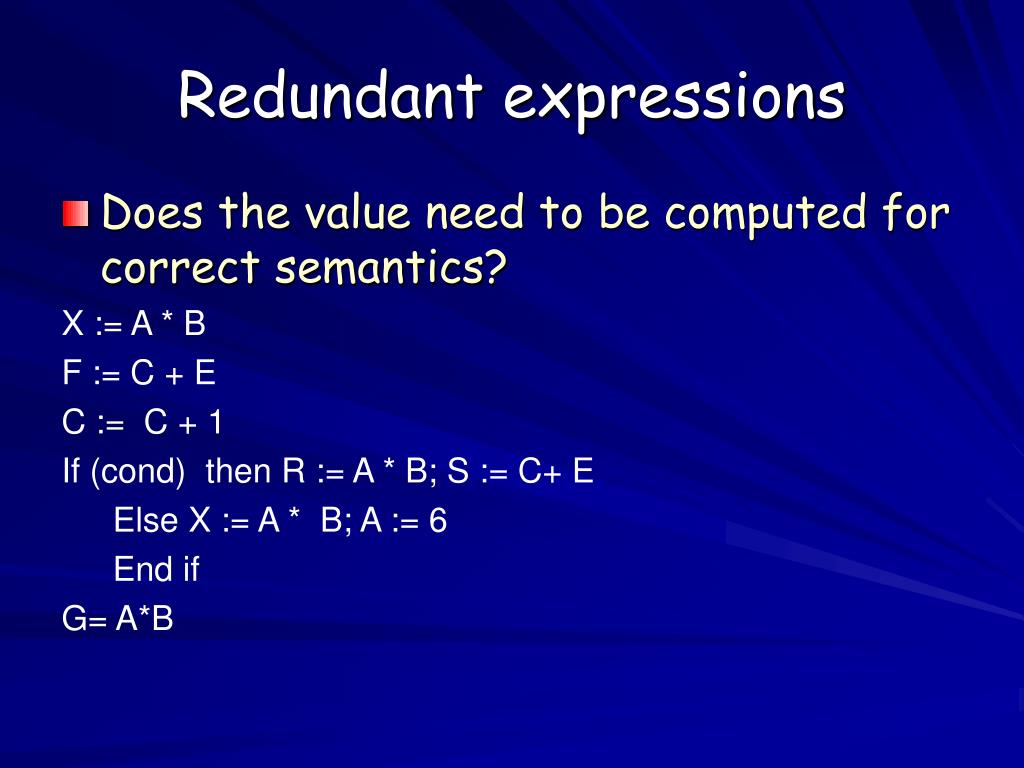 Redundant expressions

Does the value need to be computed for correct semantics?

X := A * B
F := C + E
C := C + 1
If (cond) then R := A * B; S := C+ E
Else X := A * B; A := 6
End if
G= A*B